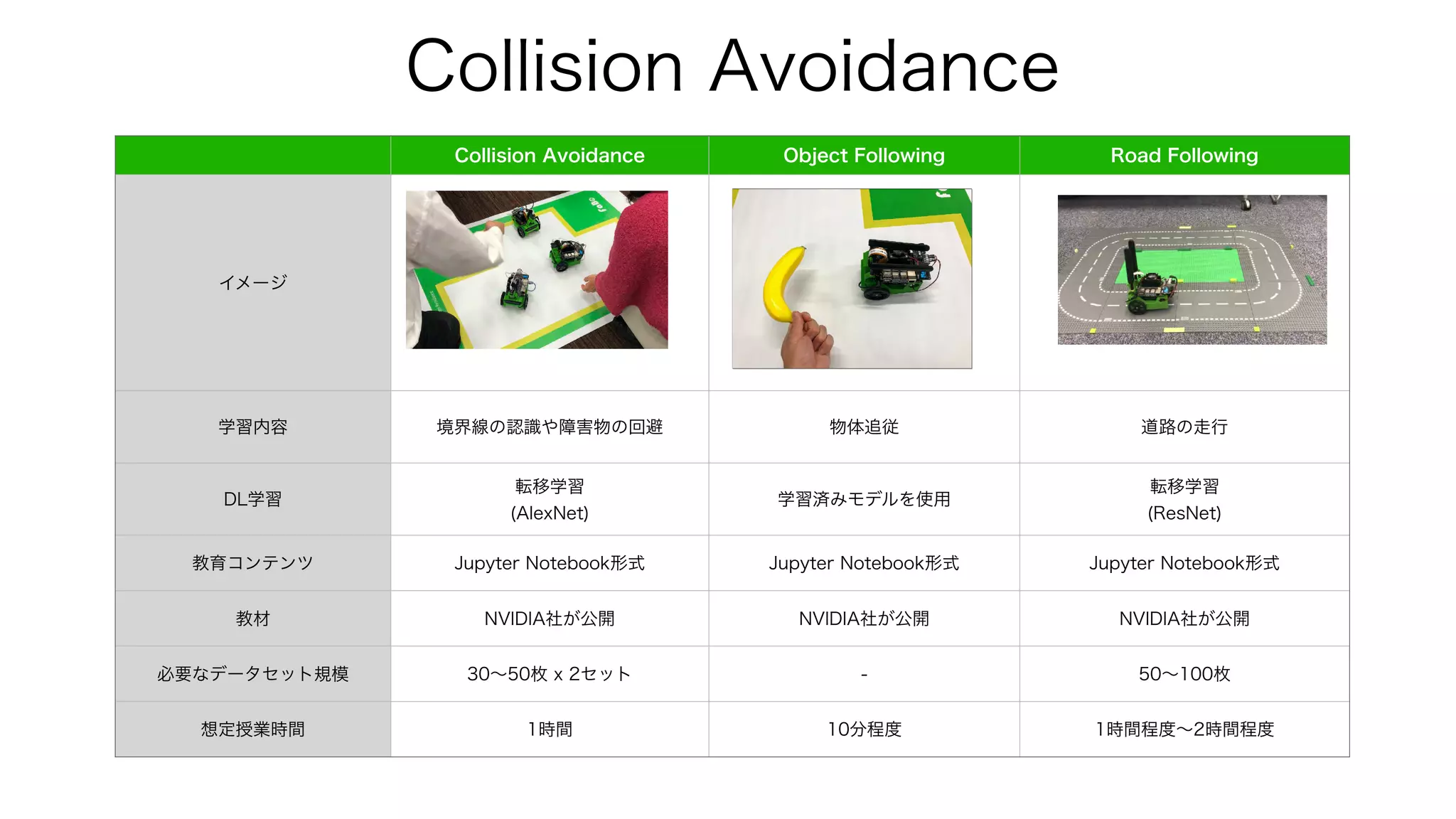 Collision Avoidance

| | Collision Avoidance | Object Following | Road Following |
|---|---|---|---|
| イメージ | | | |
| 学習内容 | 境界線の認識や障害物の回避 | 物体追従 | 道路の走行 |
| DL学習 | 転移学習 (AlexNet) | 学習済みモデルを使用 | 転移学習 (ResNet) |
| 教育コンテンツ | Jupyter Notebook形式 | Jupyter Notebook形式 | Jupyter Notebook形式 |
| 教材 | NVIDIA社が公開 | NVIDIA社が公開 | NVIDIA社が公開 |
| 必要なデータセット規模 | 30〜50枚 x 2セット | - | 50〜100枚 |
| 想定授業時間 | 1時間 | 10分程度 | 1時間程度〜2時間程度 |